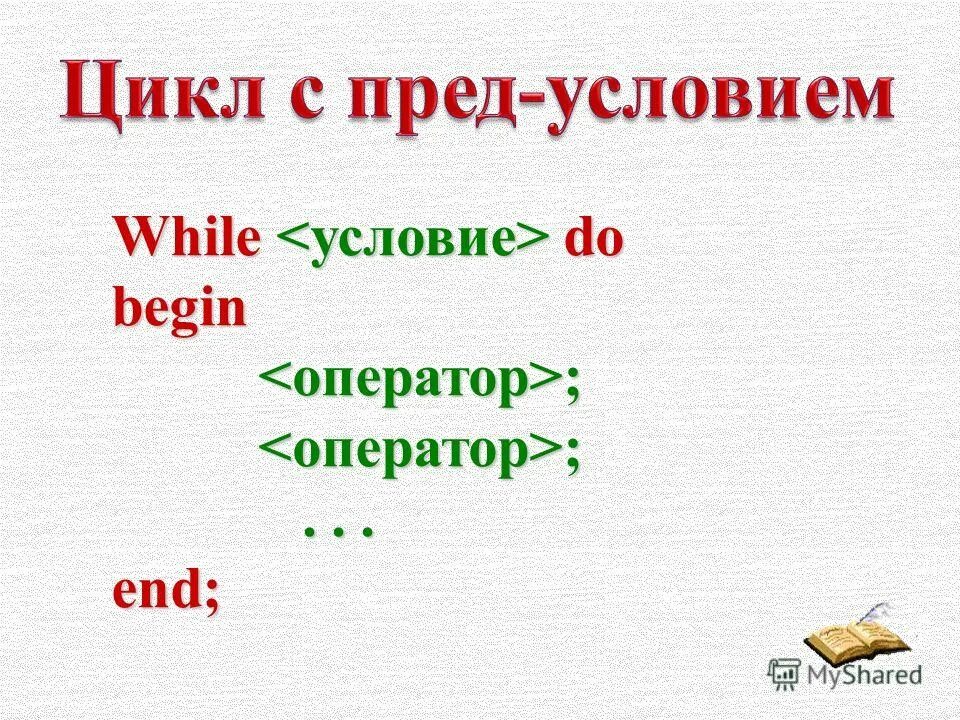 Цикл с пред-условием

While <условие> do
begin
<оператор>;
<оператор>;
. . .
end;

MyShared